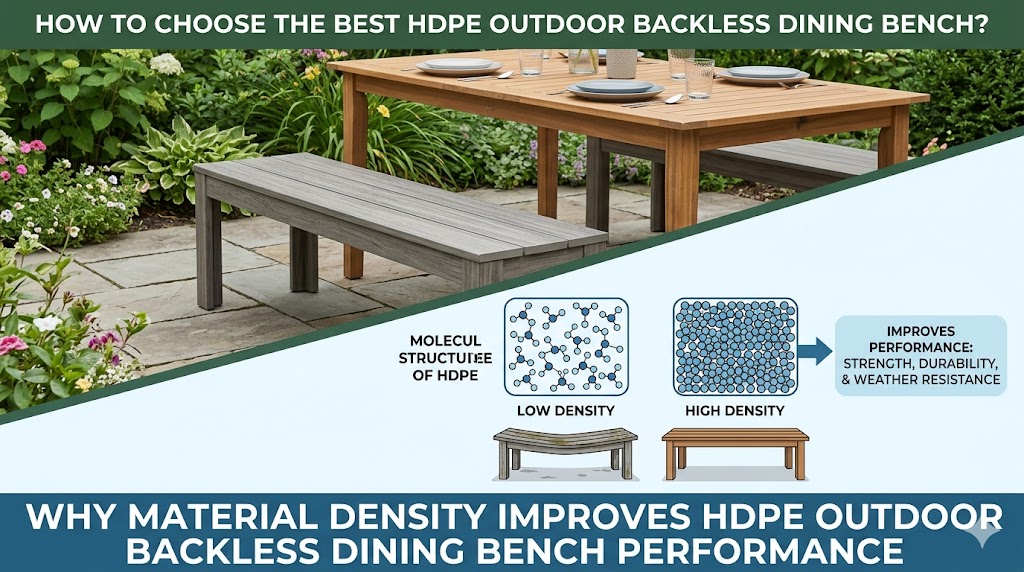 HOW TO CHOOSE THE BEST HDPE OUTDOOR BACKLESS DINING BENCH?

MOLECUL STRUCTURE OF HDPE

LOW DENSITY

HIGH DENSITY

IMPROVES PERFORMANCE: STRENGTH, DURABILITY, & WEATHER RESISTANCE

WHY MATERIAL DENSITY IMPROVES HDPE OUTDOOR BACKLESS DINING BENCH PERFORMANCE